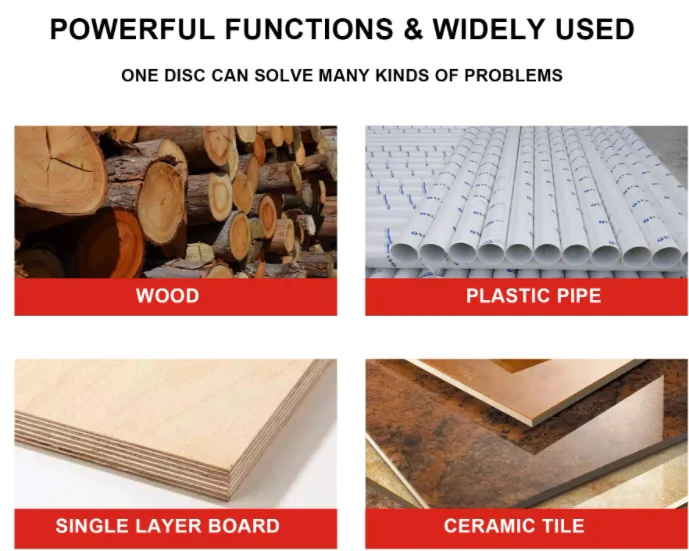 POWERFUL FUNCTIONS & WIDELY USED

ONE DISC CAN SOLVE MANY KINDS OF PROBLEMS

WOOD

PLASTIC PIPE

SINGLE LAYER BOARD

CERAMIC TILE